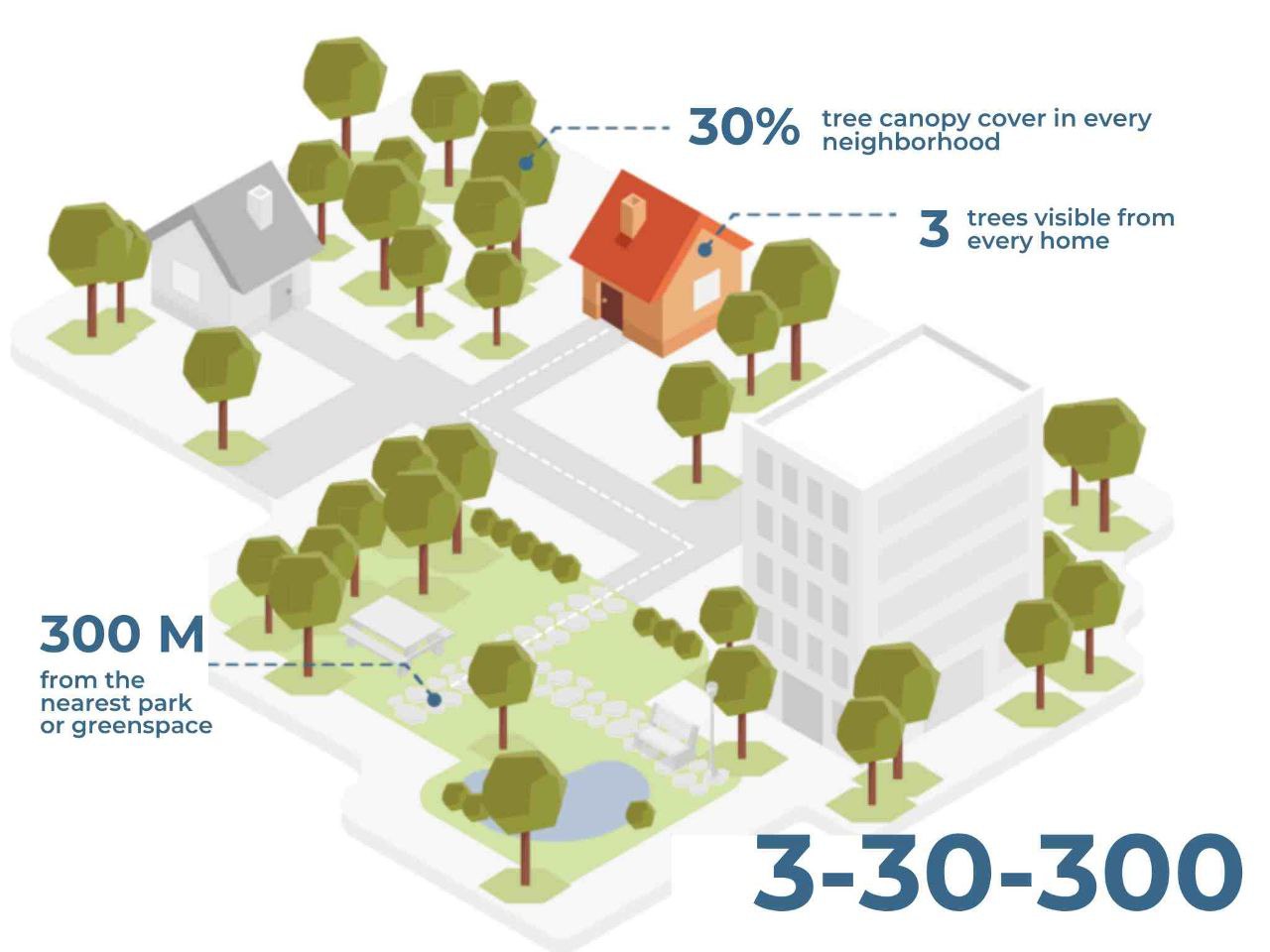 30% tree canopy cover in every neighborhood

3 trees visible from every home

300 M from the nearest park or greenspace

3-30-300